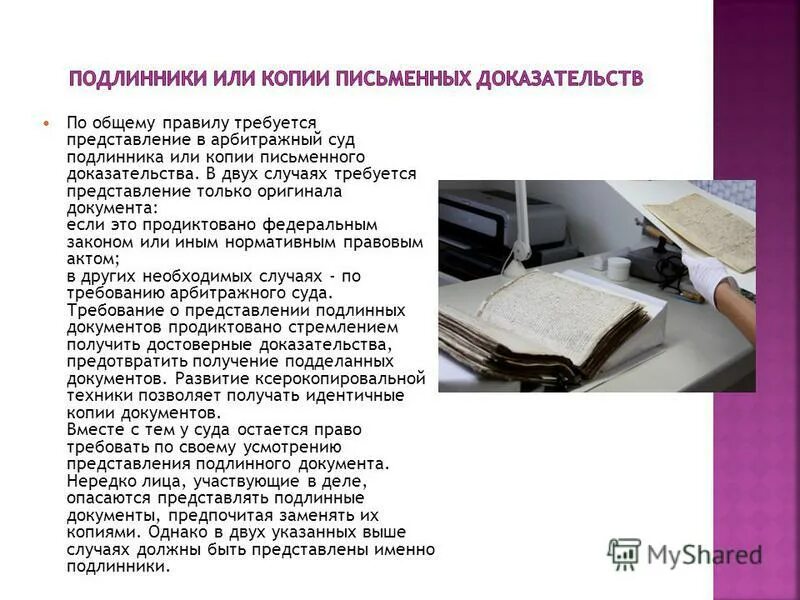 ПОДЛИННИКИ ИЛИ КОПИИ ПИСЬМЕННЫХ ДОКАЗАТЕЛЬСТВ

По общему правилу требуется представление в арбитражный суд подлинника или копии письменного доказательства. В двух случаях требуется представление только оригинала документа:
если это продиктовано федеральным законом или иным нормативным правовым актом;
в других необходимых случаях - по требованию арбитражного суда.
Требование о представлении подлинных документов продиктовано стремлением получить достоверные доказательства, предотвратить получение подделанных документов. Развитие ксерокопировальной техники позволяет получать идентичные копии документов.
Вместе с тем у суда остается право требовать по своему усмотрению представления подлинного документа. Нередко лица, участвующие в деле, опасаются представлять подлинные документы, предпочитая заменять их копиями. Однако в двух указанных выше случаях должны быть представлены именно подлинники.

MyShared